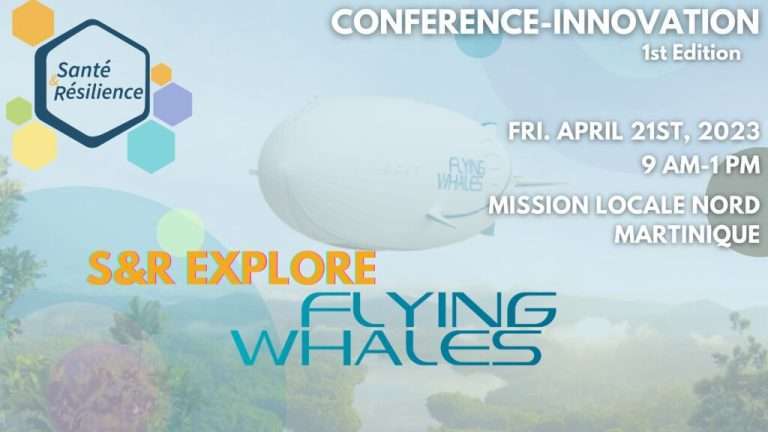 Santé & Résilience

CONFERENCE-INNOVATION
1st Edition

FLYING WHALES

FRI. APRIL 21ST, 2023
9 AM-1 PM
MISSION LOCALE NORD MARTINIQUE

S&R EXPLORE
FLYING WHALES